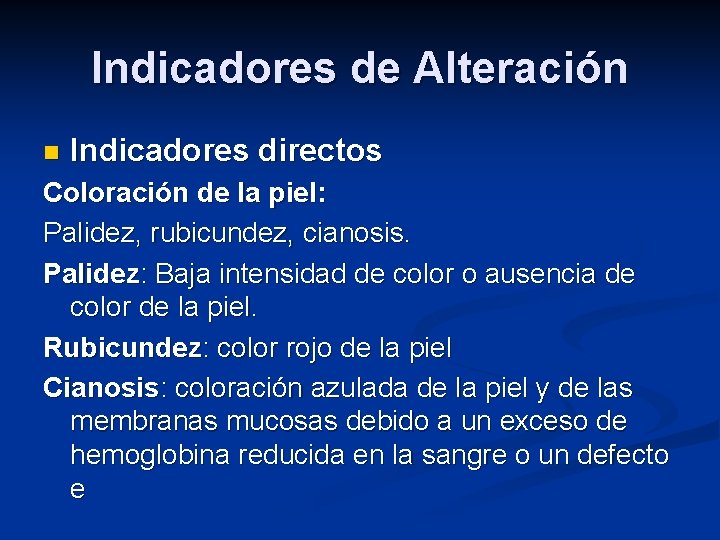 Indicadores de Alteración

Indicadores directos

Coloración de la piel:

Palidez, rubicundez, cianosis.

Palidez: Baja intensidad de color o ausencia de color de la piel.

Rubicundez: color rojo de la piel

Cianosis: coloración azulada de la piel y de las membranas mucosas debido a un exceso de hemoglobina reducida en la sangre o un defecto e